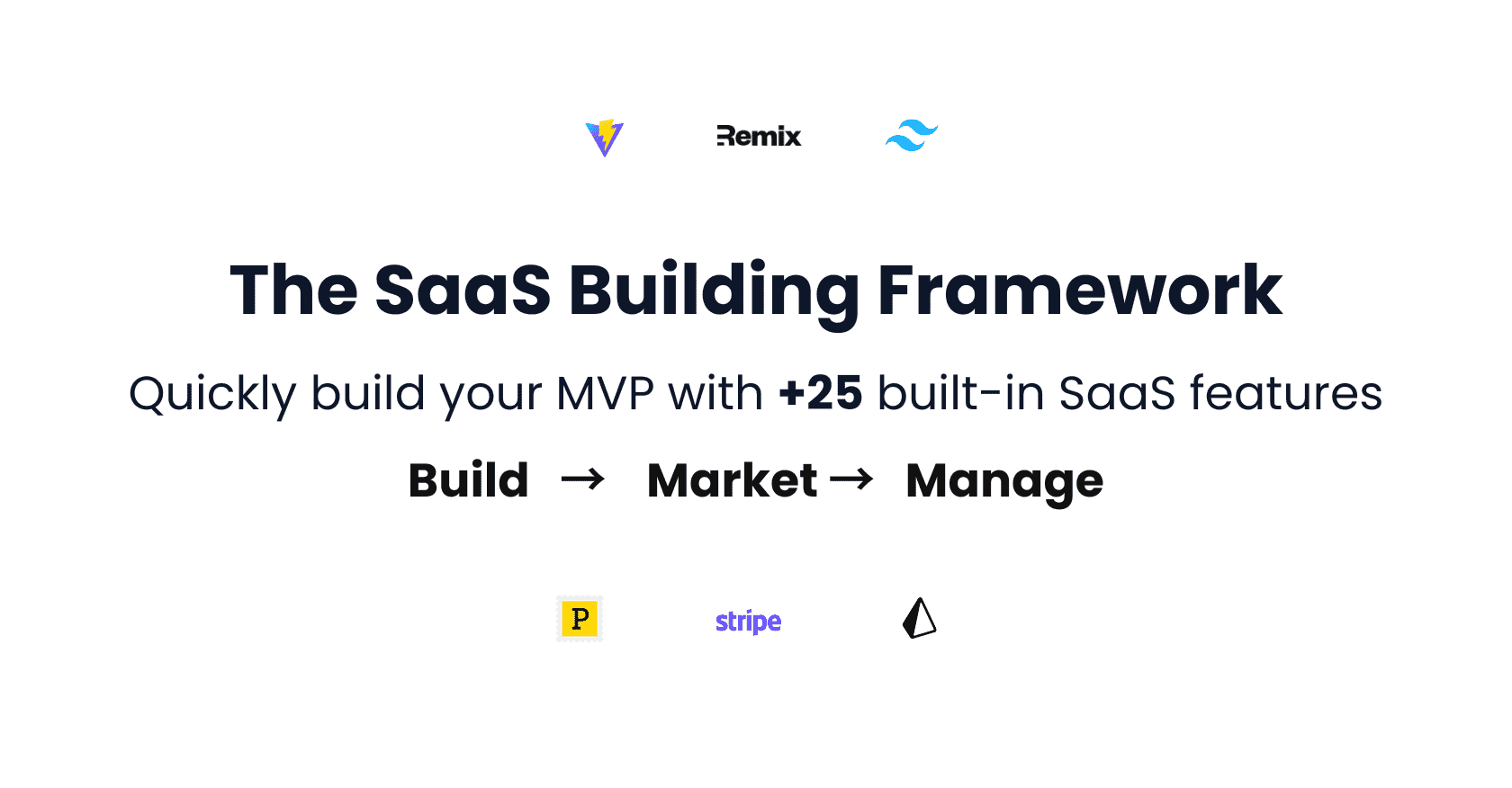 Remix

The SaaS Building Framework

Quickly build your MVP with +25 built-in SaaS features

Build → Market → Manage

P

stripe